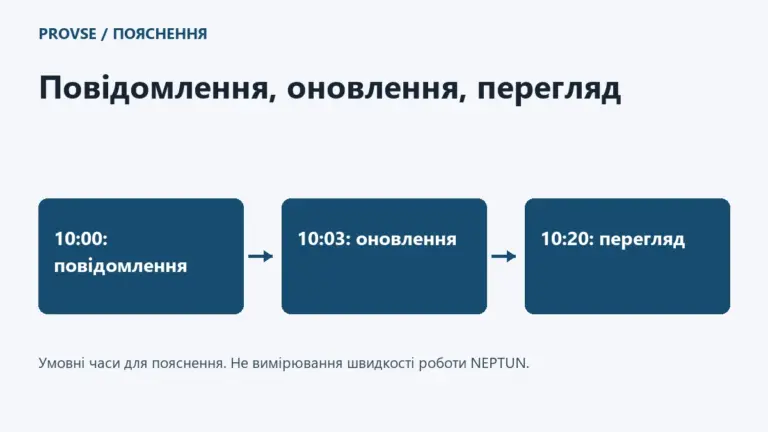 PROVSE / ПОЯСНЕННЯ

Повідомлення, оновлення, перегляд

10:00: повідомлення

→

10:03: оновлення

→

10:20: перегляд

Умовні часи для пояснення. Не вимірювання швидкості роботи NEPTUN.